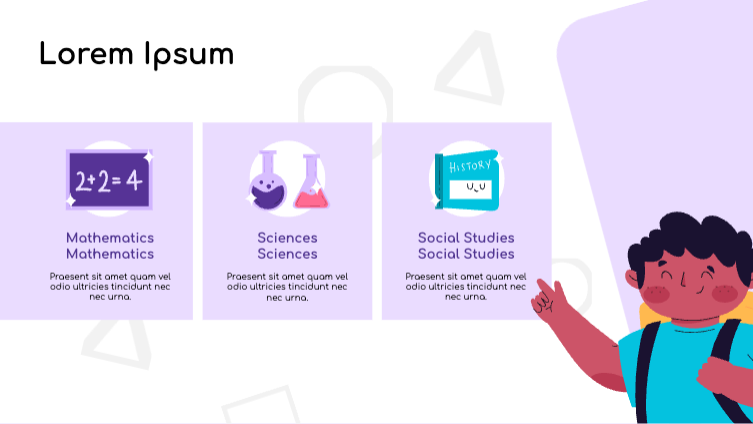 Lorem Ipsum

$2+2=4$

Mathematics
Mathematics

Praesent sit amet quam vel odio ultricies tincidunt nec nec urna.

Sciences
Sciences

Praesent sit amet quam vel odio ultricies tincidunt nec nec urna.

HISTORY

Social Studies
Social Studies

Praesent sit amet quam vel odio ultricies tincidunt nec nec urna.